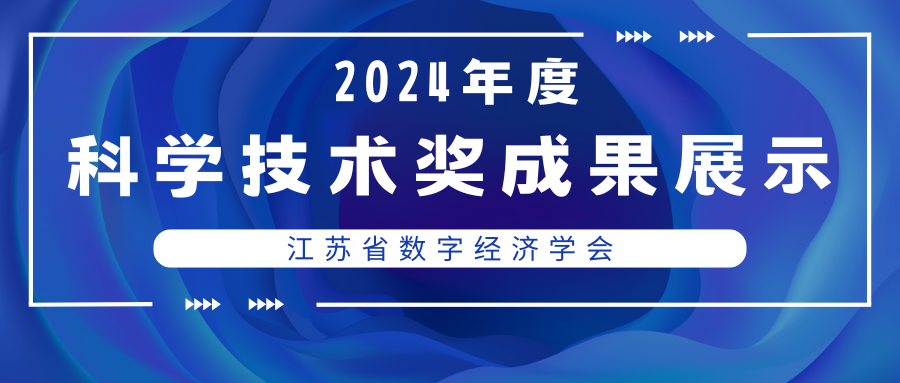 2024年度

科学技术奖成果展示

江苏省数字经济学会